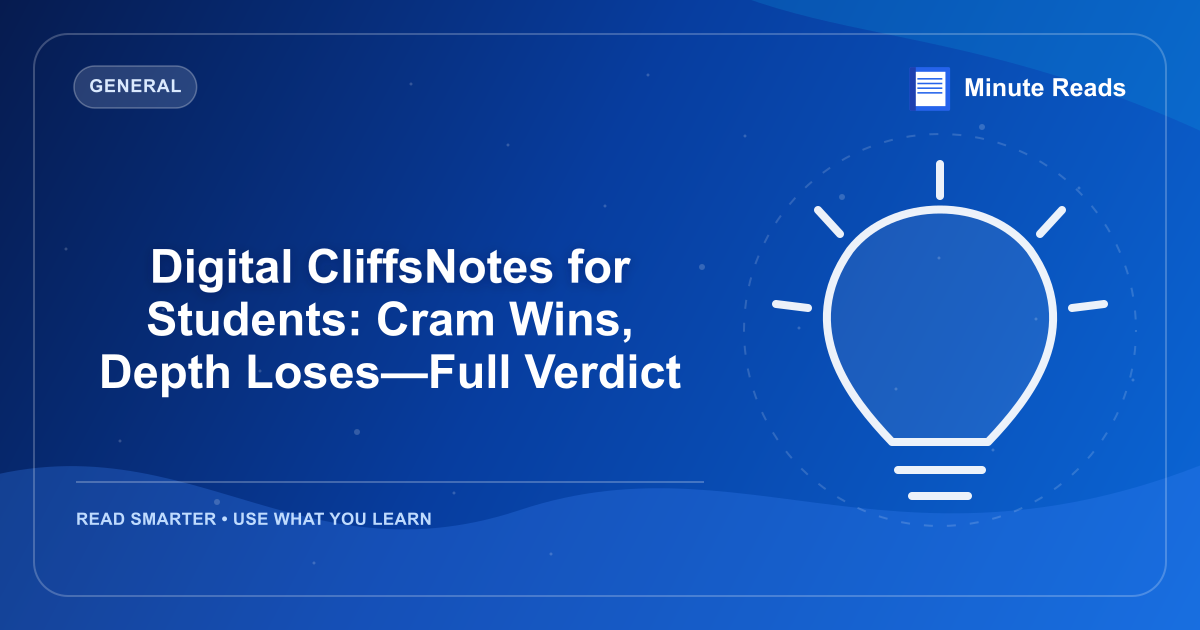 GENERAL

Minute Reads

Digital CliffsNotes for Students: Cram Wins, Depth Loses—Full Verdict

READ SMARTER • USE WHAT YOU LEARN